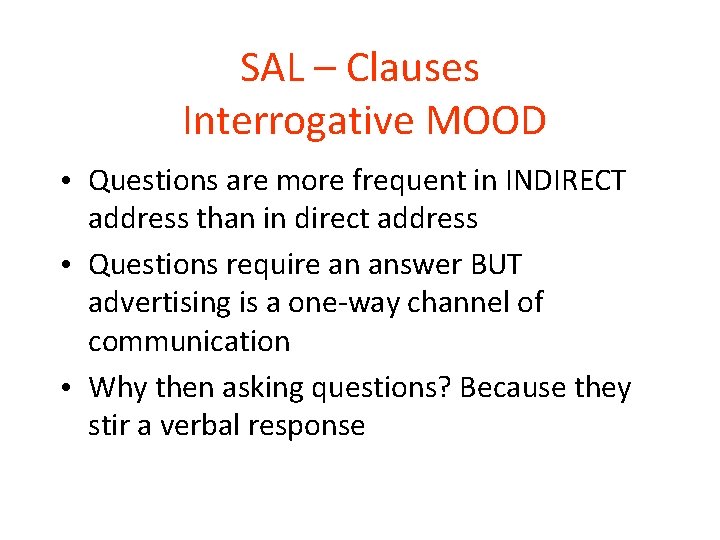 SAL – Clauses
Interrogative MOOD

• Questions are more frequent in INDIRECT address than in direct address
• Questions require an answer BUT advertising is a one-way channel of communication
• Why then asking questions? Because they stir a verbal response